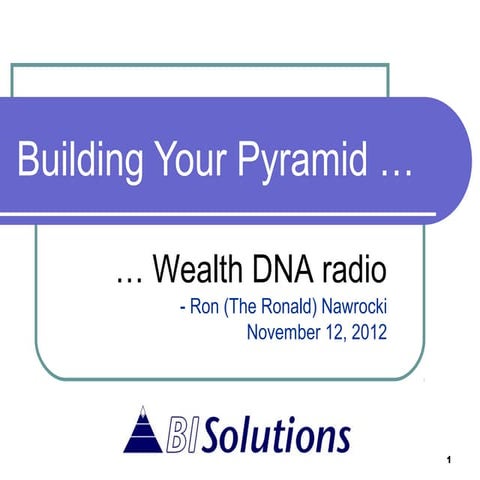 Building Your Pyramid …

… Wealth DNA radio
- Ron (The Ronald) Nawrocki
November 12, 2012

BI Solutions

1